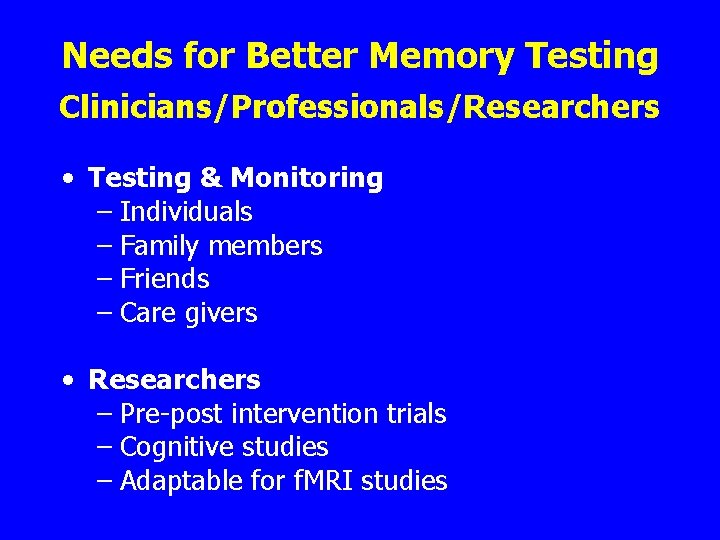 Needs for Better Memory Testing
Clinicians/Professionals/Researchers

• Testing & Monitoring
– Individuals
– Family members
– Friends
– Care givers

• Researchers
– Pre-post intervention trials
– Cognitive studies
– Adaptable for fMRI studies